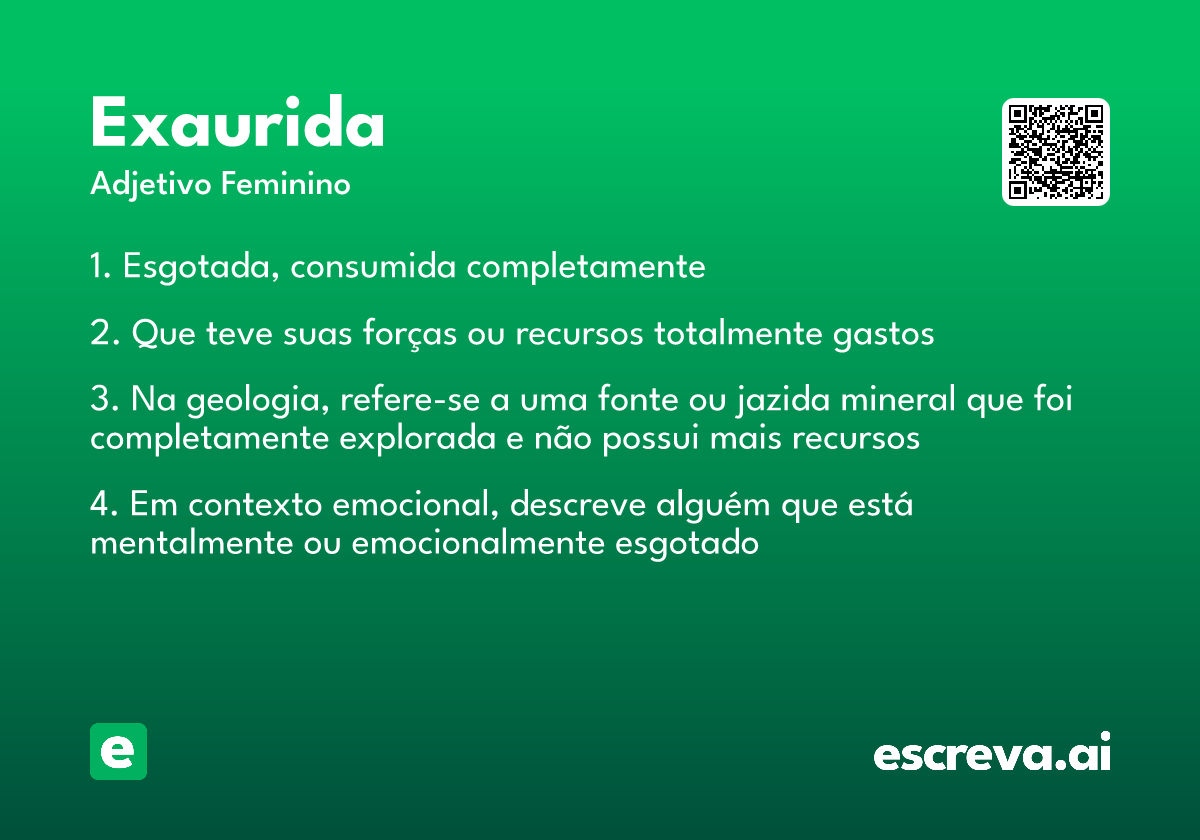 Exaurida
Adjetivo Feminino

1. Esgotada, consumida completamente

2. Que teve suas forças ou recursos totalmente gastos

3. Na geologia, refere-se a uma fonte ou jazida mineral que foi completamente explorada e não possui mais recursos

4. Em contexto emocional, descreve alguém que está mentalmente ou emocionalmente esgotado

e

escreva.ai